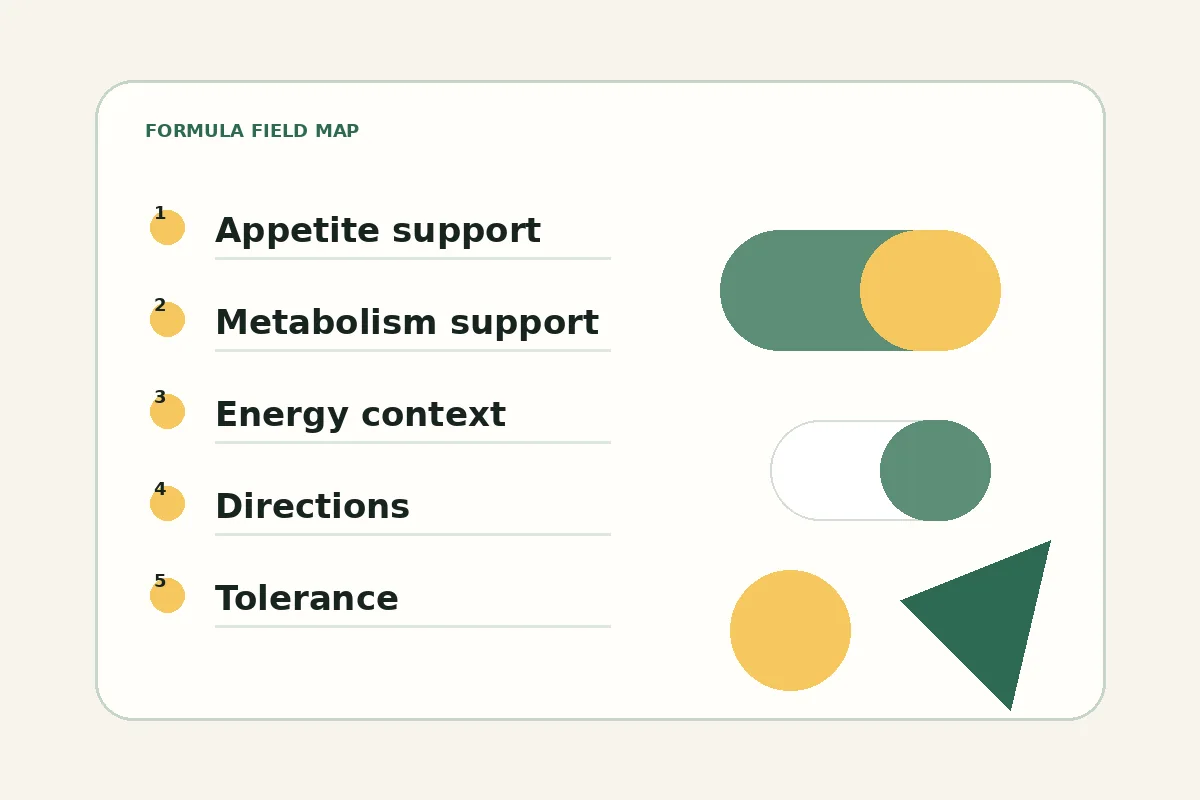 FORMULA FIELD MAP

1 Appetite support

2 Metabolism support

3 Energy context

4 Directions

5 Tolerance